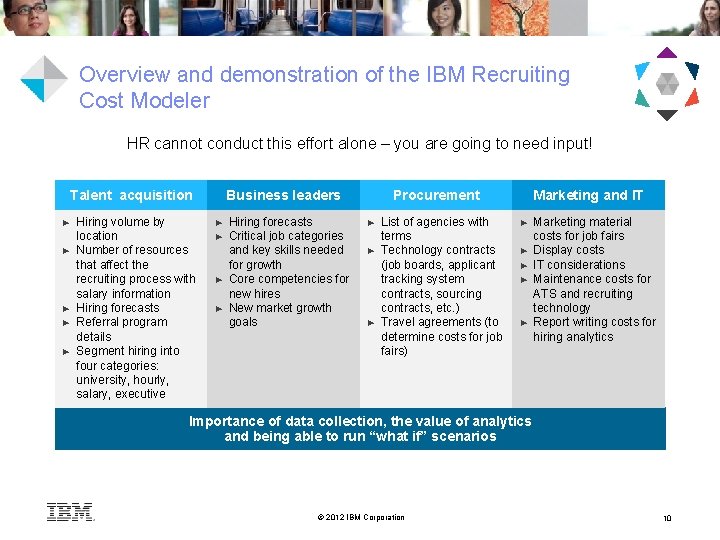 Overview and demonstration of the IBM Recruiting Cost Modeler

HR cannot conduct this effort alone – you are going to need input!

| Talent acquisition | Business leaders | Procurement | Marketing and IT |
|---|---|---|---|
| ► Hiring volume by location ► Number of resources that affect the recruiting process with salary information ► Hiring forecasts ► Referral program details ► Segment hiring into four categories: university, hourly, salary, executive | ► Hiring forecasts ► Critical job categories and key skills needed for growth ► Core competencies for new hires ► New market growth goals | ► List of agencies with terms ► Technology contracts (job boards, applicant tracking system contracts, sourcing contracts, etc.) ► Travel agreements (to determine costs for job fairs) | ► Marketing material costs for job fairs ► Display costs ► IT considerations ► Maintenance costs for ATS and recruiting technology ► Report writing costs for hiring analytics |

Importance of data collection, the value of analytics and being able to run "what if" scenarios

IBM

© 2012 IBM Corporation

10